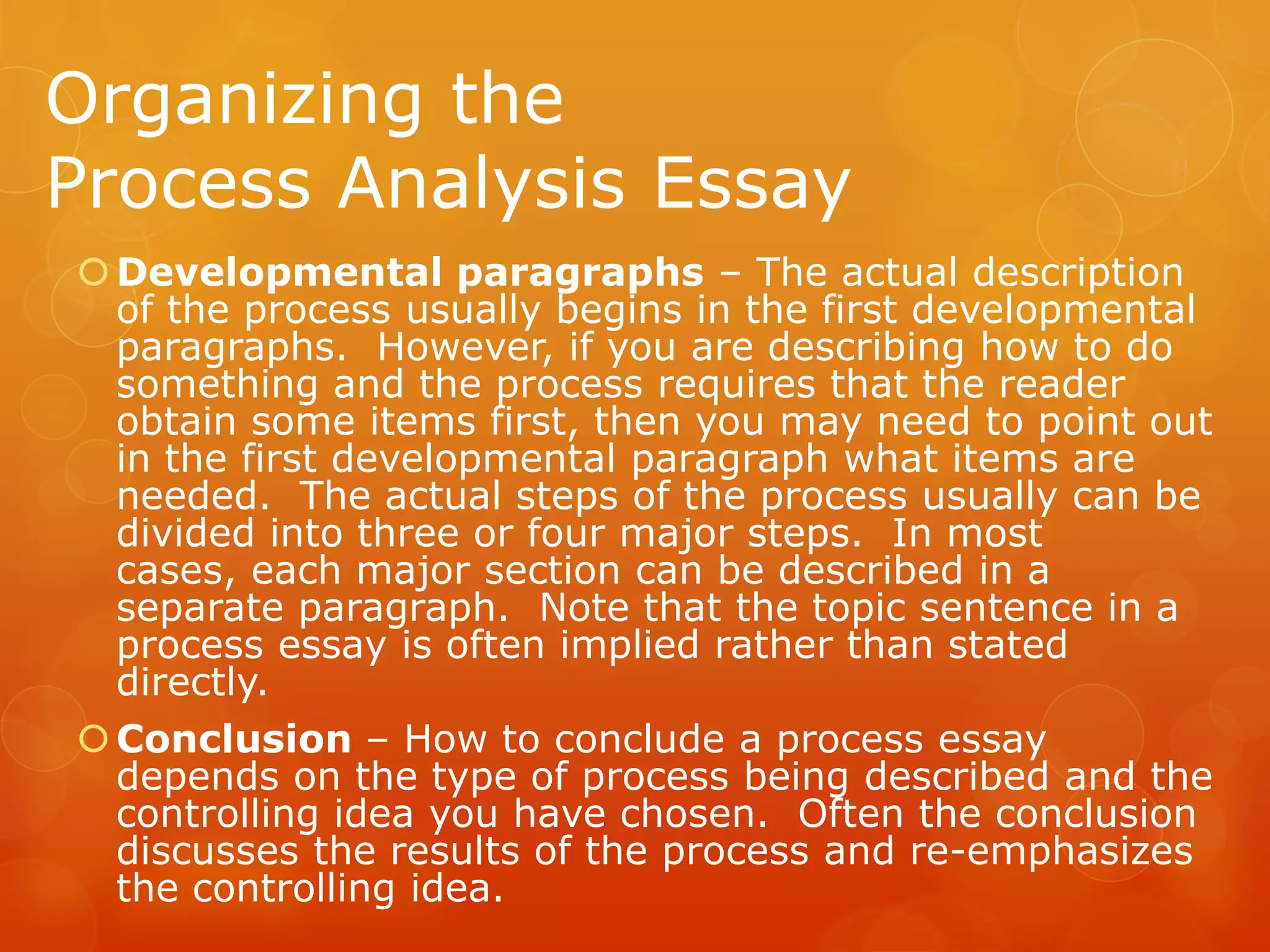 Organizing the Process Analysis Essay

Developmental paragraphs – The actual description of the process usually begins in the first developmental paragraphs. However, if you are describing how to do something and the process requires that the reader obtain some items first, then you may need to point out in the first developmental paragraph what items are needed. The actual steps of the process usually can be divided into three or four major steps. In most cases, each major section can be described in a separate paragraph. Note that the topic sentence in a process essay is often implied rather than stated directly.

Conclusion – How to conclude a process essay depends on the type of process being described and the controlling idea you have chosen. Often the conclusion discusses the results of the process and re-emphasizes the controlling idea.